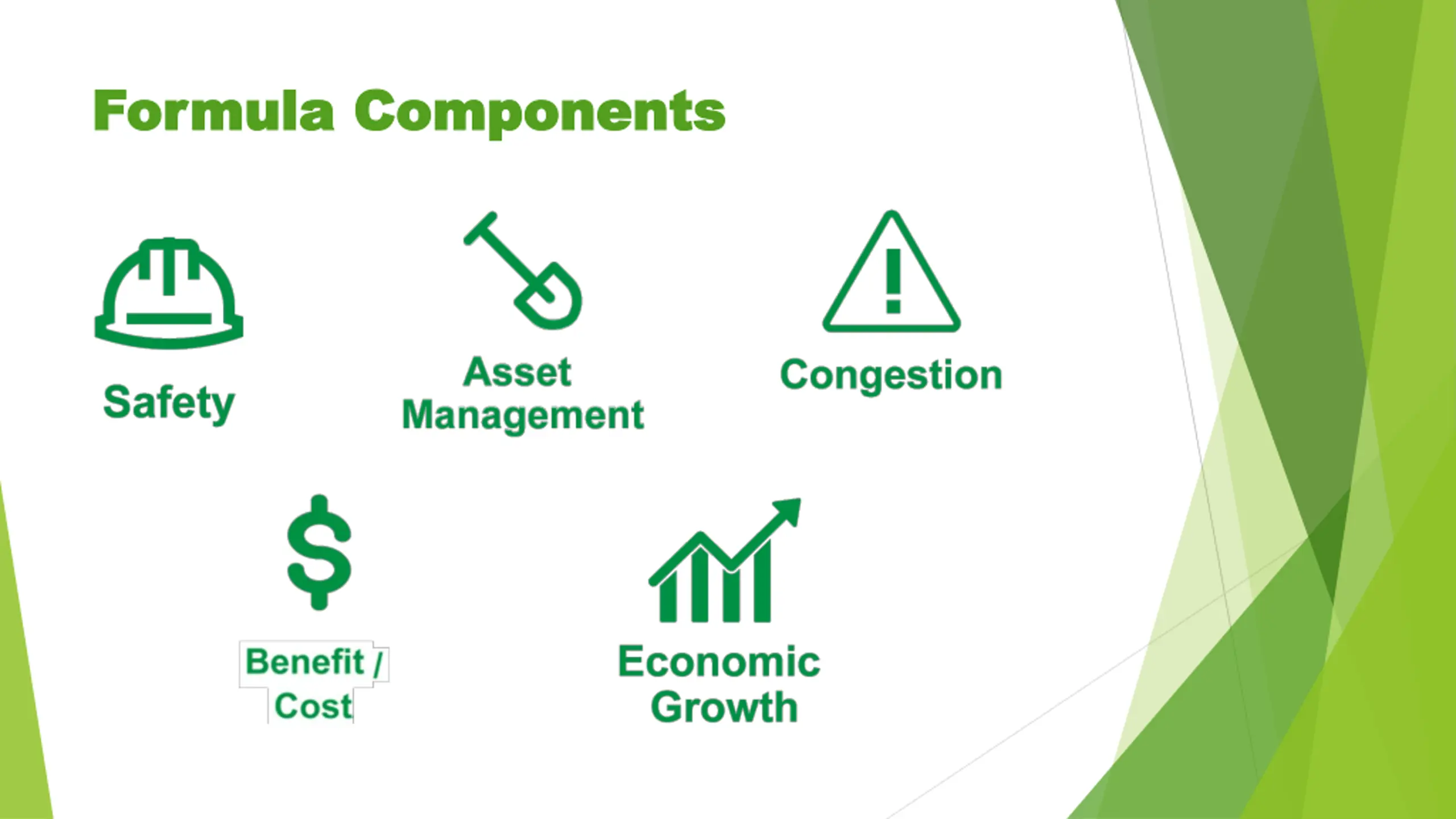 Formula Components

Safety

Asset Management

Congestion

Benefit / Cost

Economic Growth